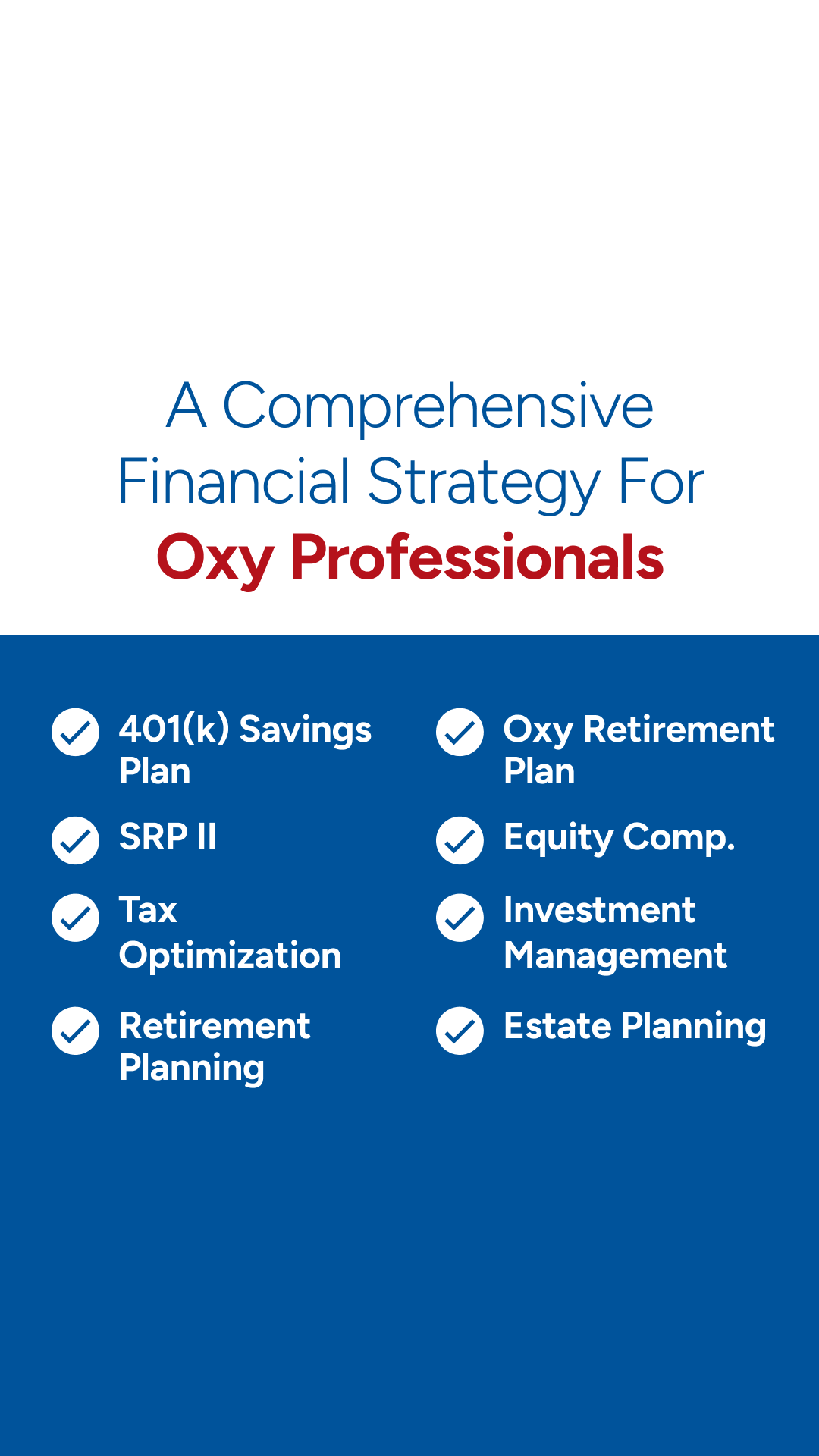 A Comprehensive Financial Strategy For
Oxy Professionals

401(k) Savings Plan

SRP II

Tax Optimization

Retirement Planning

Oxy Retirement Plan

Equity Comp.

Investment Management

Estate Planning